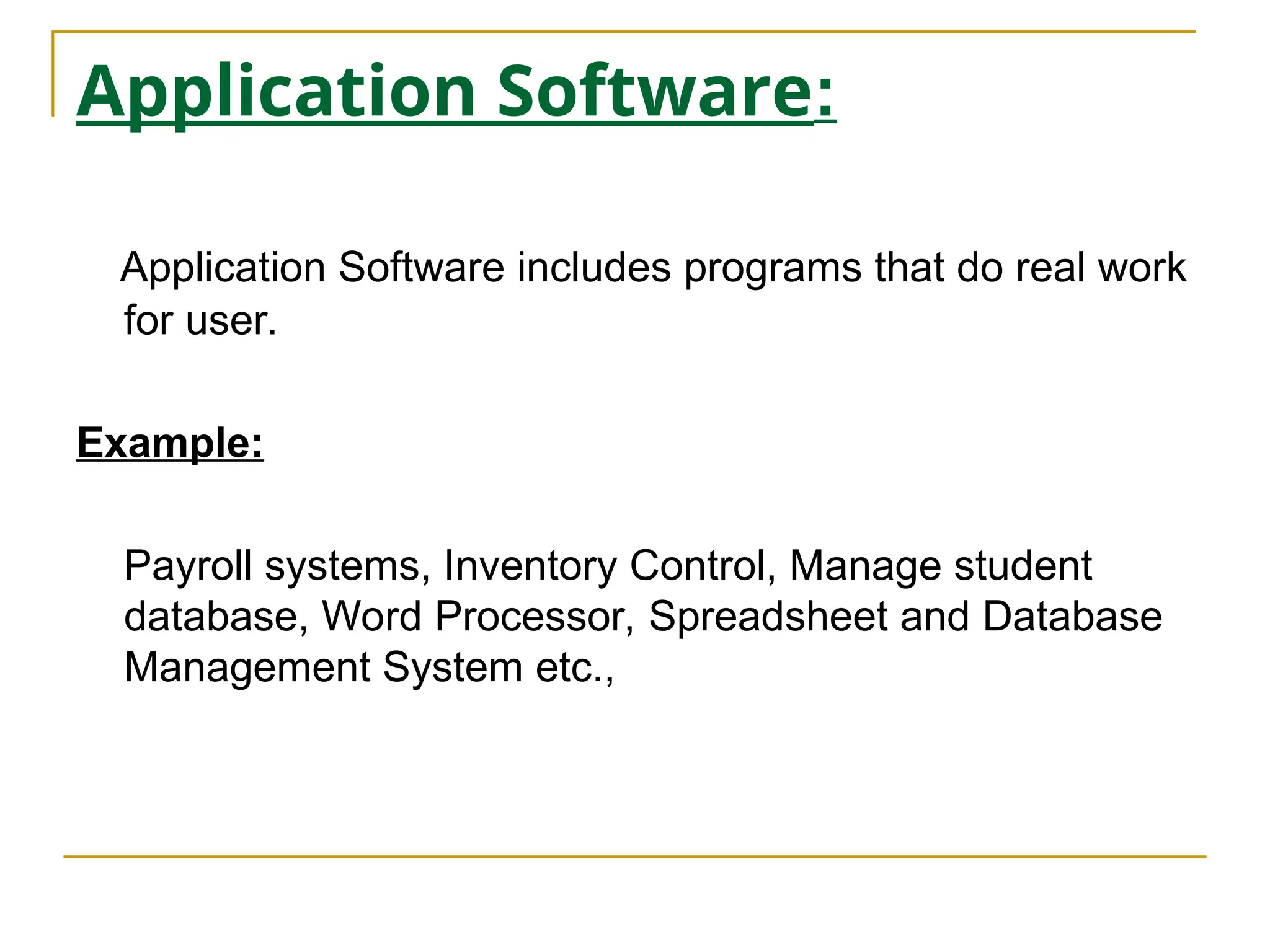 Application Software:

Application Software includes programs that do real work for user.

Example:

Payroll systems, Inventory Control, Manage student database, Word Processor, Spreadsheet and Database Management System etc.,